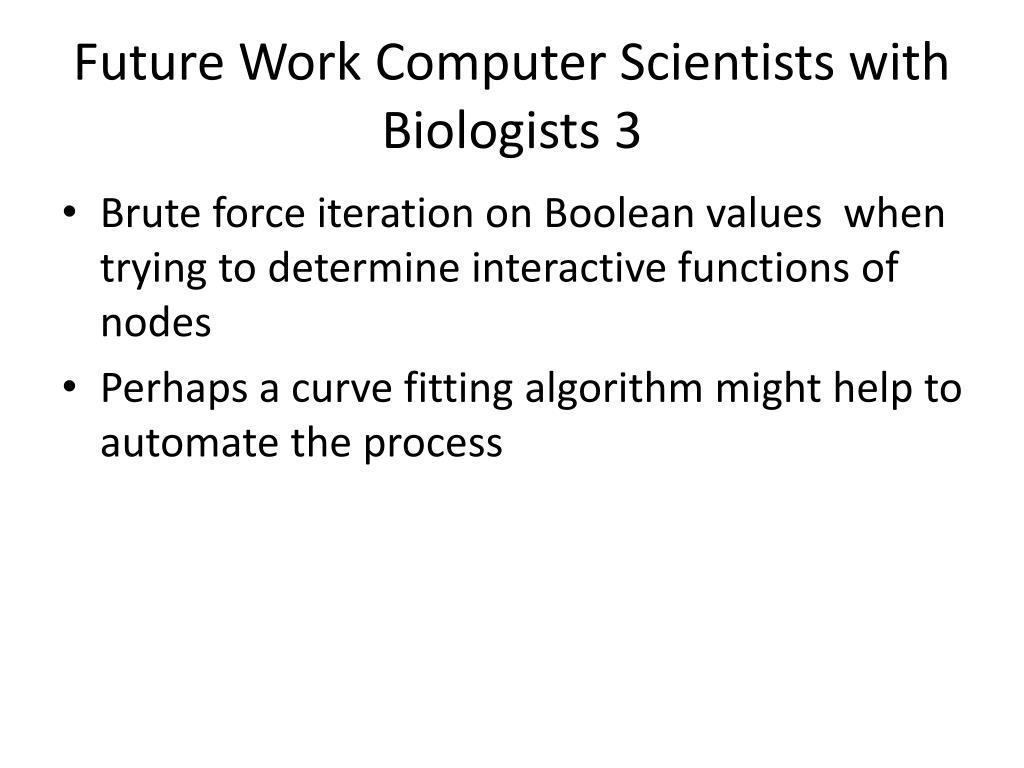 Future Work Computer Scientists with Biologists 3

• Brute force iteration on Boolean values when trying to determine interactive functions of nodes
• Perhaps a curve fitting algorithm might help to automate the process